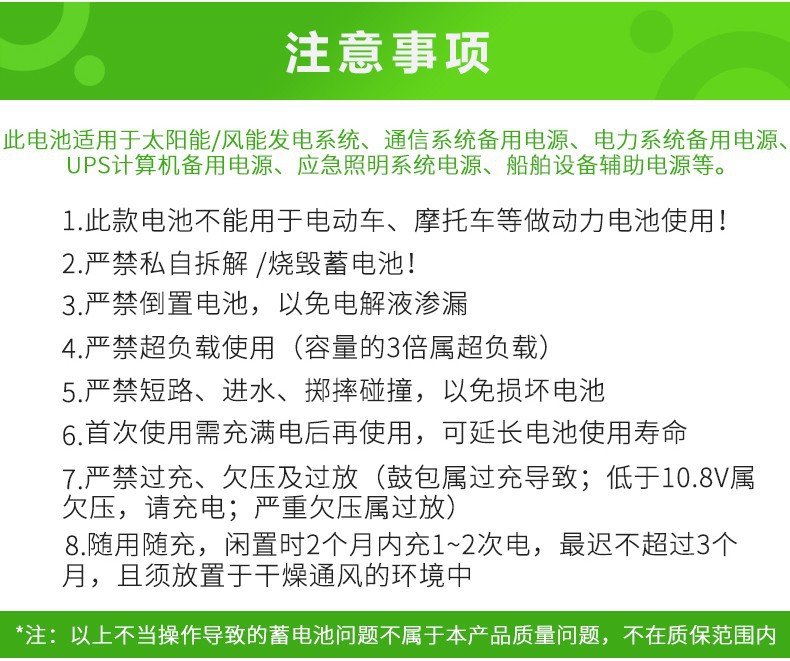 注意事项

此电池适用于太阳能/风能发电系统、通信系统备用电源、电力系统备用电源、UPS计算机备用电源、应急照明系统电源、船舶设备辅助电源等。

1.此款电池不能用于电动车、摩托车等做动力电池使用！

2.严禁私自拆解 /烧毁蓄电池！

3.严禁倒置电池，以免电解液渗漏

4.严禁超负载使用（容量的3倍属超负载）

5.严禁短路、进水、掷摔碰撞，以免损坏电池

6.首次使用需充满电后再使用，可延长电池使用寿命

7.严禁过充、欠压及过放（鼓包属过充导致；低于10.8V属欠压，请充电；严重欠压属过放）

8.随用随充，闲置时2个月内充1~2次电，最迟不超过3个月，且须放置于干燥通风的环境中

*注：以上不当操作导致的蓄电池问题不属于本产品质量问题，不在质保范围内